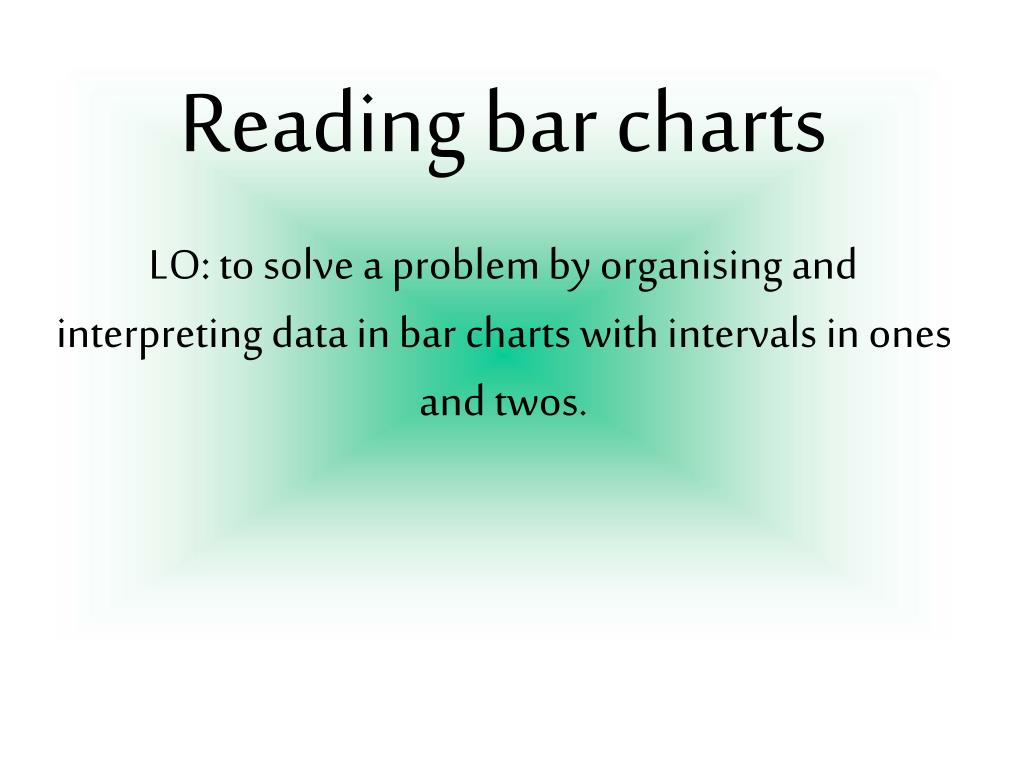 Reading bar charts

LO: to solve a problem by organising and interpreting data in bar charts with intervals in ones and twos.